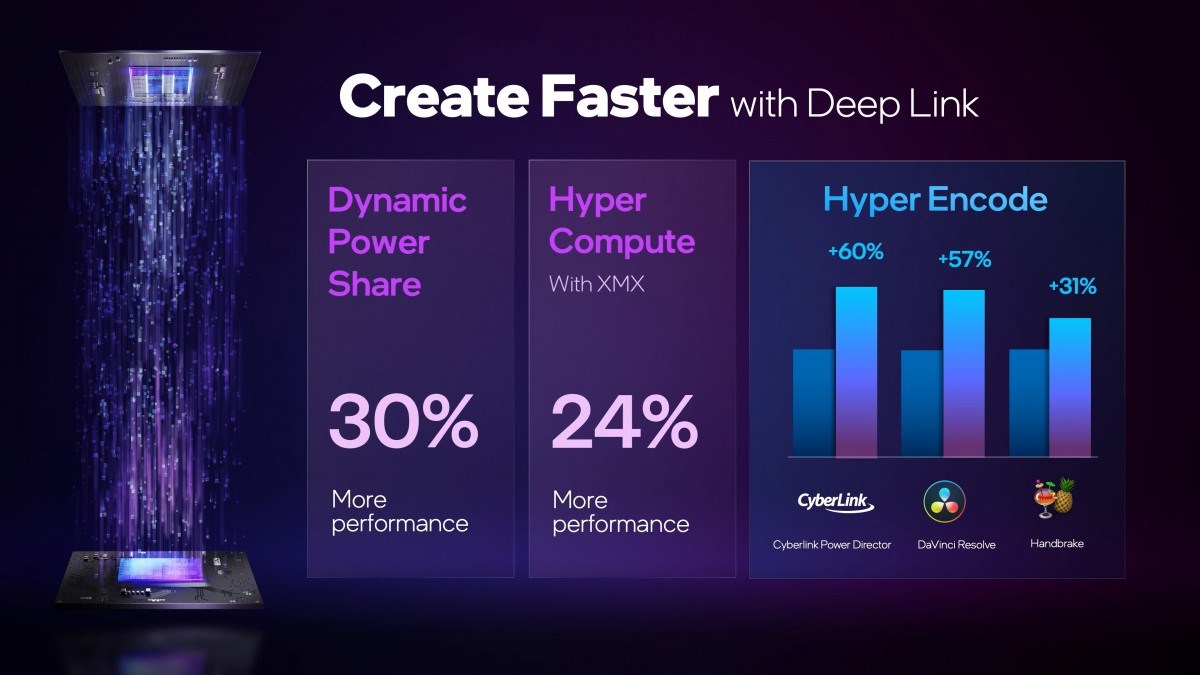 Create Faster with Deep Link

Dynamic Power Share

30%

More performance

Hyper Compute

With XMX

24%

More performance

Hyper Encode

+60%

+57%

+31%

CyberLink

Cyberlink Power Director

DaVinci Resolve

Handbrake